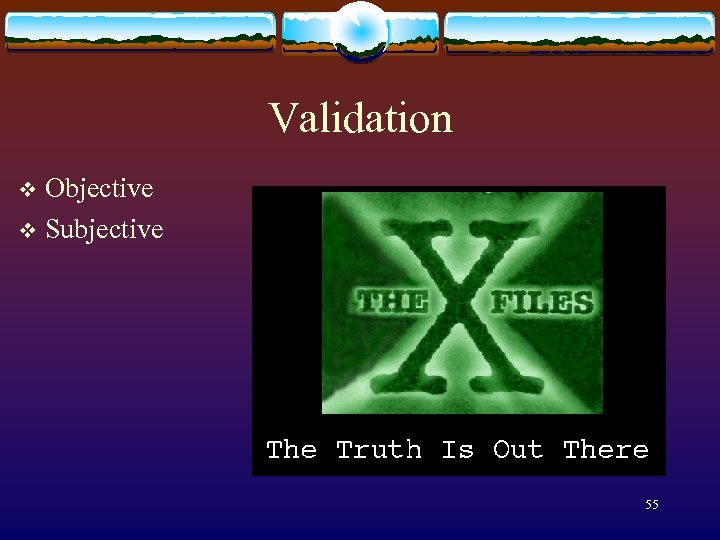 Validation

❖ Objective
❖ Subjective

THE X FILES

The Truth Is Out There

55